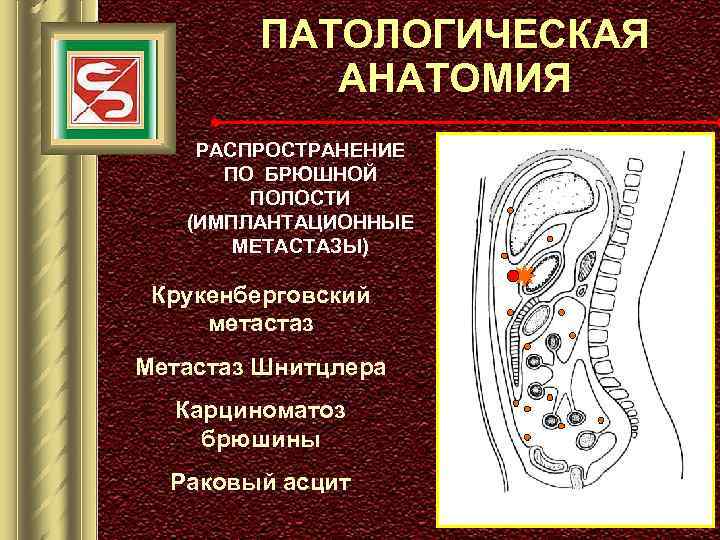 ПАТОЛОГИЧЕСКАЯ АНАТОМИЯ

РАСПРОСТРАНЕНИЕ ПО БРЮШНОЙ ПОЛОСТИ (ИМПЛАНТАЦИОННЫЕ МЕТАСТАЗЫ)

Крукенберговский метастаз

Метастаз Шнитцлера

Карциноматоз брюшины

Раковый асцит